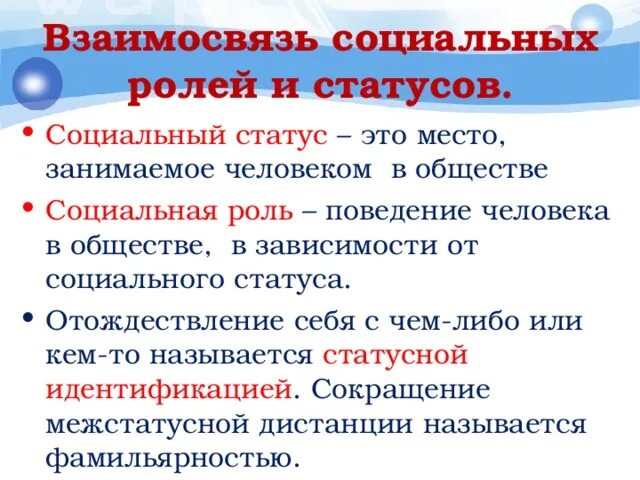 Взаимосвязь социальных ролей и статусов.

• Социальный статус – это место, занимаемое человеком в обществе

• Социальная роль – поведение человека в обществе, в зависимости от социального статуса.

• Отождествление себя с чем-либо или кем-то называется статусной идентификацией. Сокращение межстатусной дистанции называется фамильярностью.